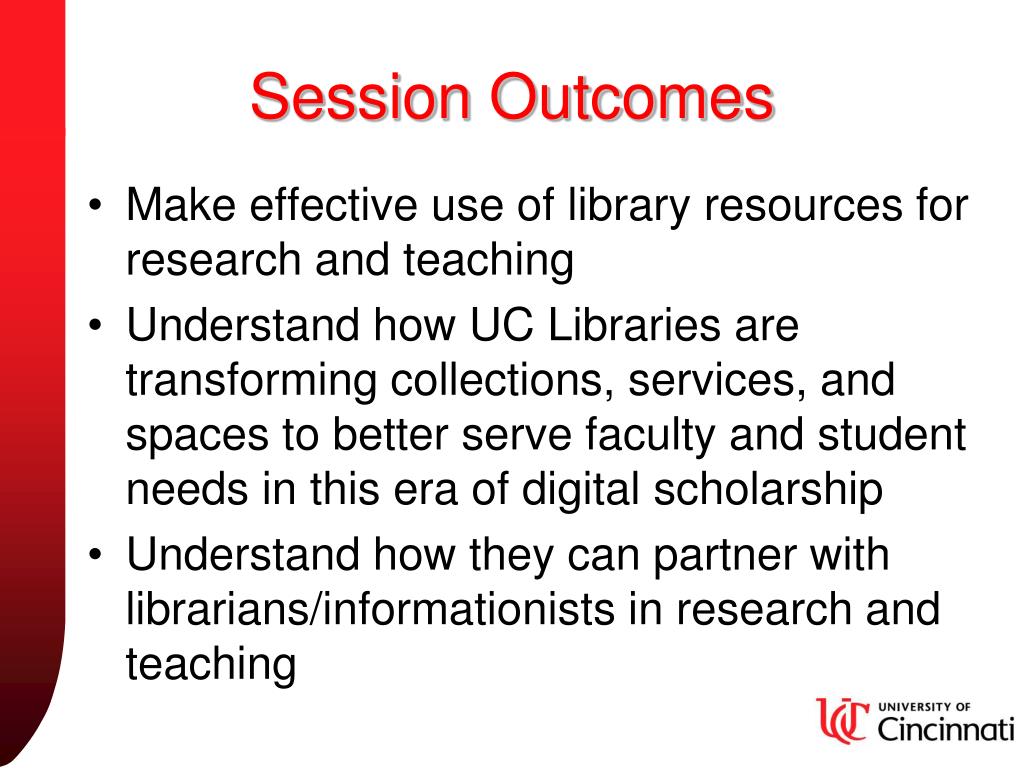 Session Outcomes

• Make effective use of library resources for research and teaching
• Understand how UC Libraries are transforming collections, services, and spaces to better serve faculty and student needs in this era of digital scholarship
• Understand how they can partner with librarians/informationists in research and teaching

UC UNIVERSITY OF Cincinnati